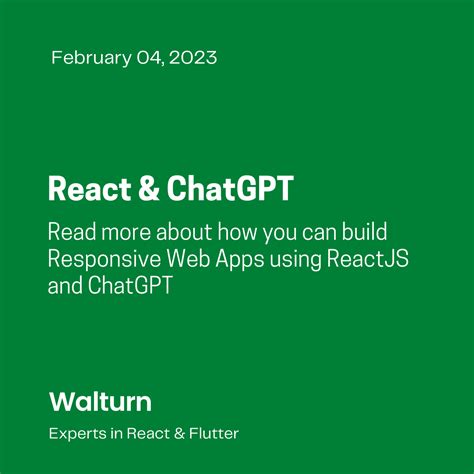 February 04, 2023

React & ChatGPT

Read more about how you can build Responsive Web Apps using ReactJS and ChatGPT

Walturn

Experts in React & Flutter